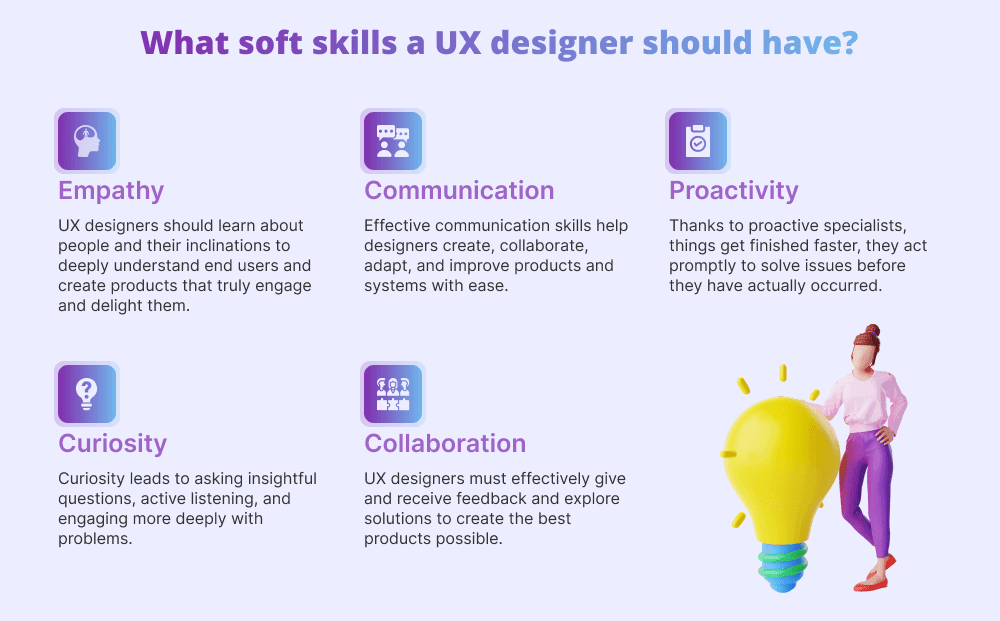 What soft skills a UX designer should have?

Empathy

UX designers should learn about people and their inclinations to deeply understand end users and create products that truly engage and delight them.

Communication

Effective communication skills help designers create, collaborate, adapt, and improve products and systems with ease.

Proactivity

Thanks to proactive specialists, things get finished faster, they act promptly to solve issues before they have actually occurred.

Curiosity

Curiosity leads to asking insightful questions, active listening, and engaging more deeply with problems.

Collaboration

UX designers must effectively give and receive feedback and explore solutions to create the best products possible.